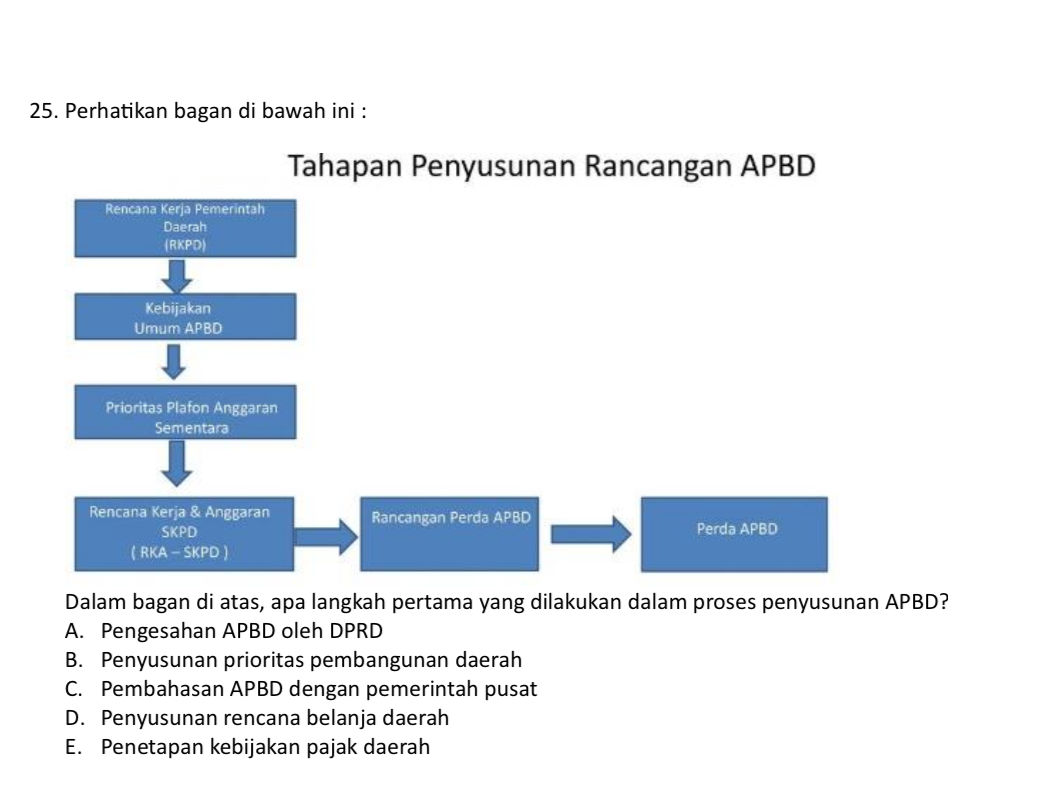 25. Perhatikan bagan di bawah ini :

Tahapan Penyusunan Rancangan APBD

Rencana Kerja Pemerintah Daerah (RKPD)

Kebijakan Umum APBD

Prioritas Plafon Anggaran Sementara

Rencana Kerja & Anggaran SKPD ( RKA – SKPD )

Rancangan Perda APBD

Perda APBD

Dalam bagan di atas, apa langkah pertama yang dilakukan dalam proses penyusunan APBD?
A. Pengesahan APBD oleh DPRD
B. Penyusunan prioritas pembangunan daerah
C. Pembahasan APBD dengan pemerintah pusat
D. Penyusunan rencana belanja daerah
E. Penetapan kebijakan pajak daerah